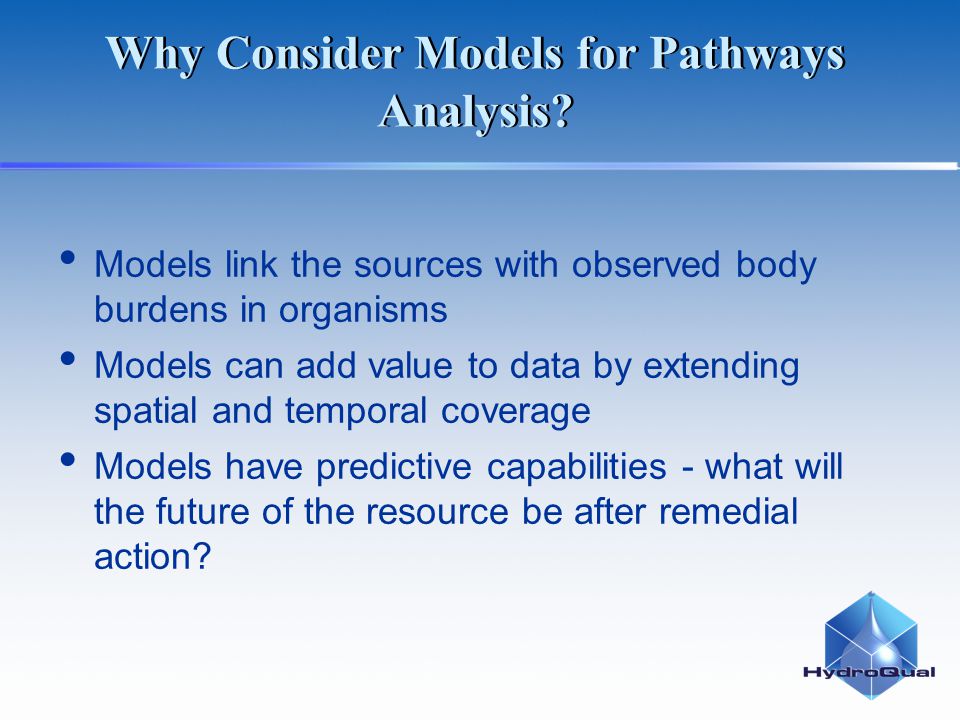 Why Consider Models for Pathways Analysis?

• Models link the sources with observed body burdens in organisms

• Models can add value to data by extending spatial and temporal coverage

• Models have predictive capabilities - what will the future of the resource be after remedial action?

HydroQual